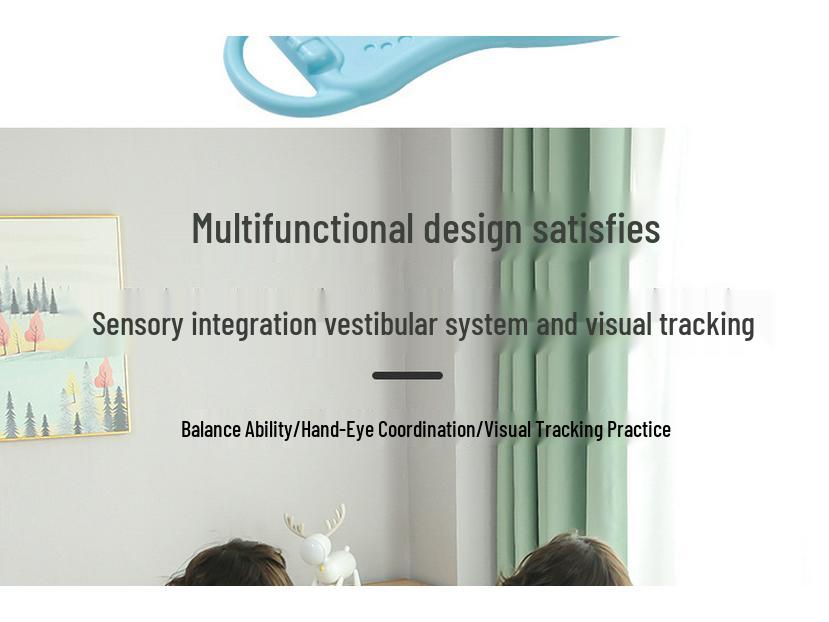 Multifunctional design satisfies

Sensory integration vestibular system and visual tracking

Balance Ability/Hand-Eye Coordination/Visual Tracking Practice